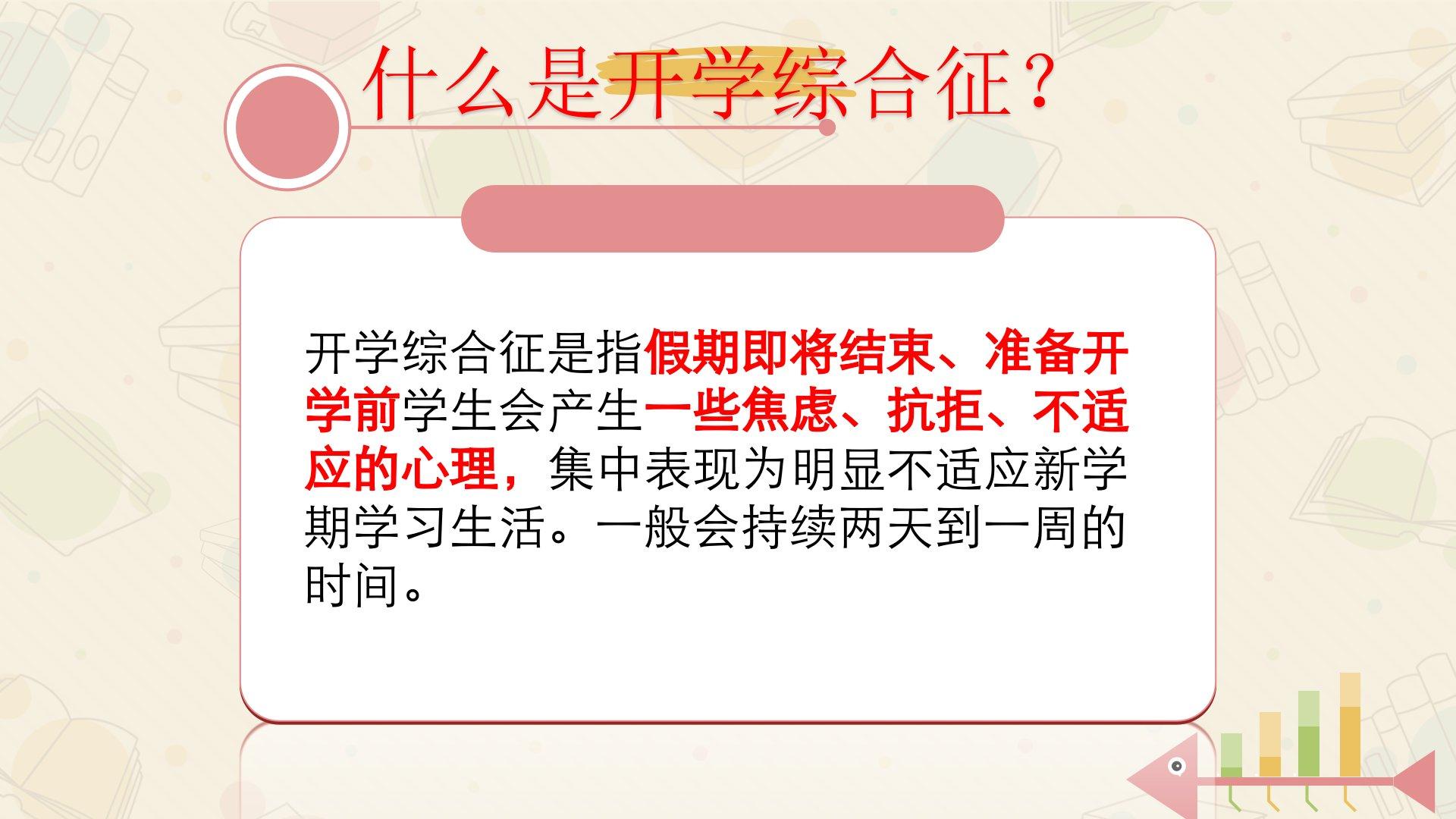 什么是开学综合征？

开学综合征是指假期即将结束、准备开学前学生会产生一些焦虑、抗拒、不适应的心理，集中表现为明显不适应新学期学习生活。一般会持续两天到一周的时间。